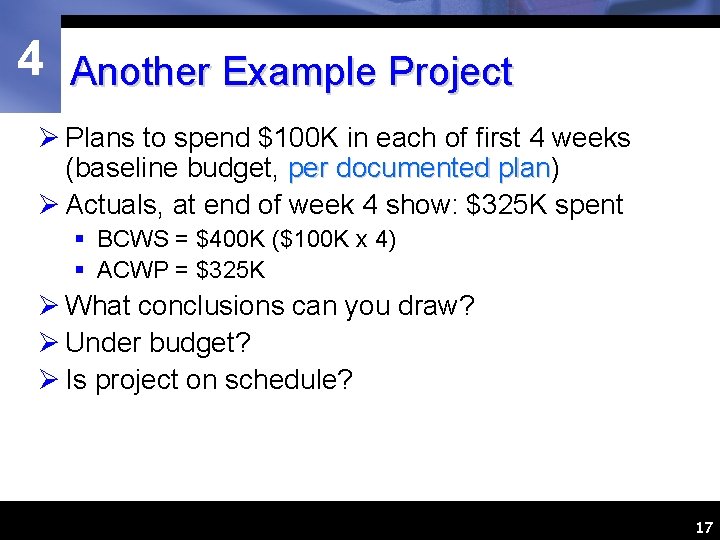 4

Another Example Project

➢ Plans to spend \$100K in each of first 4 weeks (baseline budget, per documented plan)
➢ Actuals, at end of week 4 show: \$325K spent
▪ BCWS = \$400K (\$100K x 4)
▪ ACWP = \$325K
➢ What conclusions can you draw?
➢ Under budget?
➢ Is project on schedule?

17